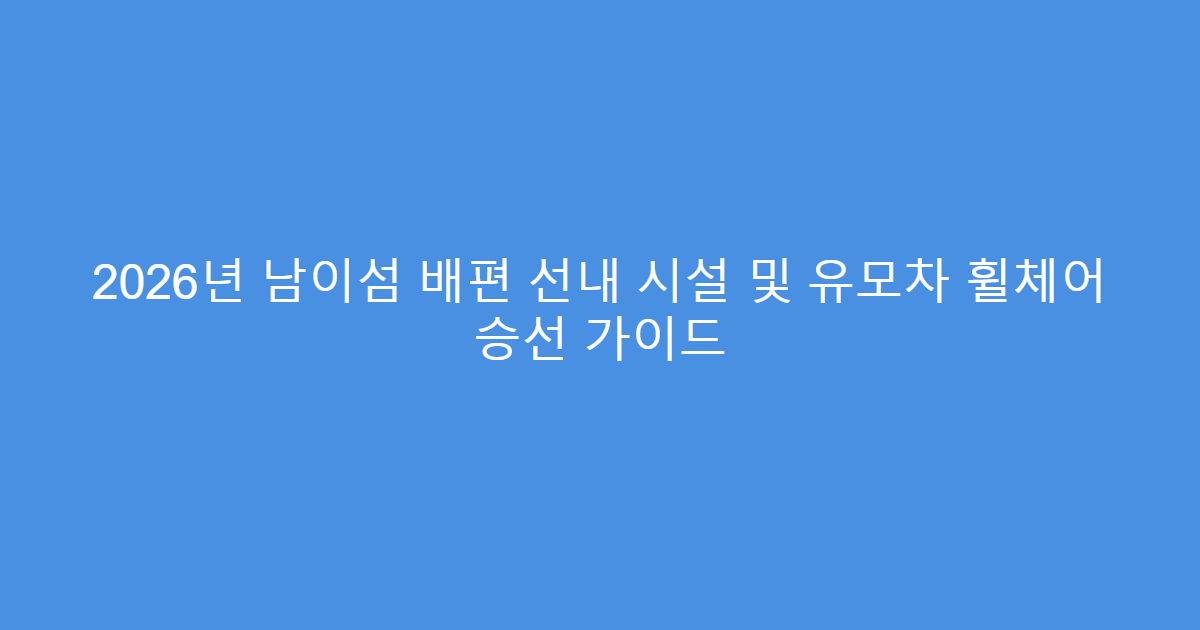 2026년 남이섬 배편 선내 시설 및 유모차 휠체어 승선 가이드